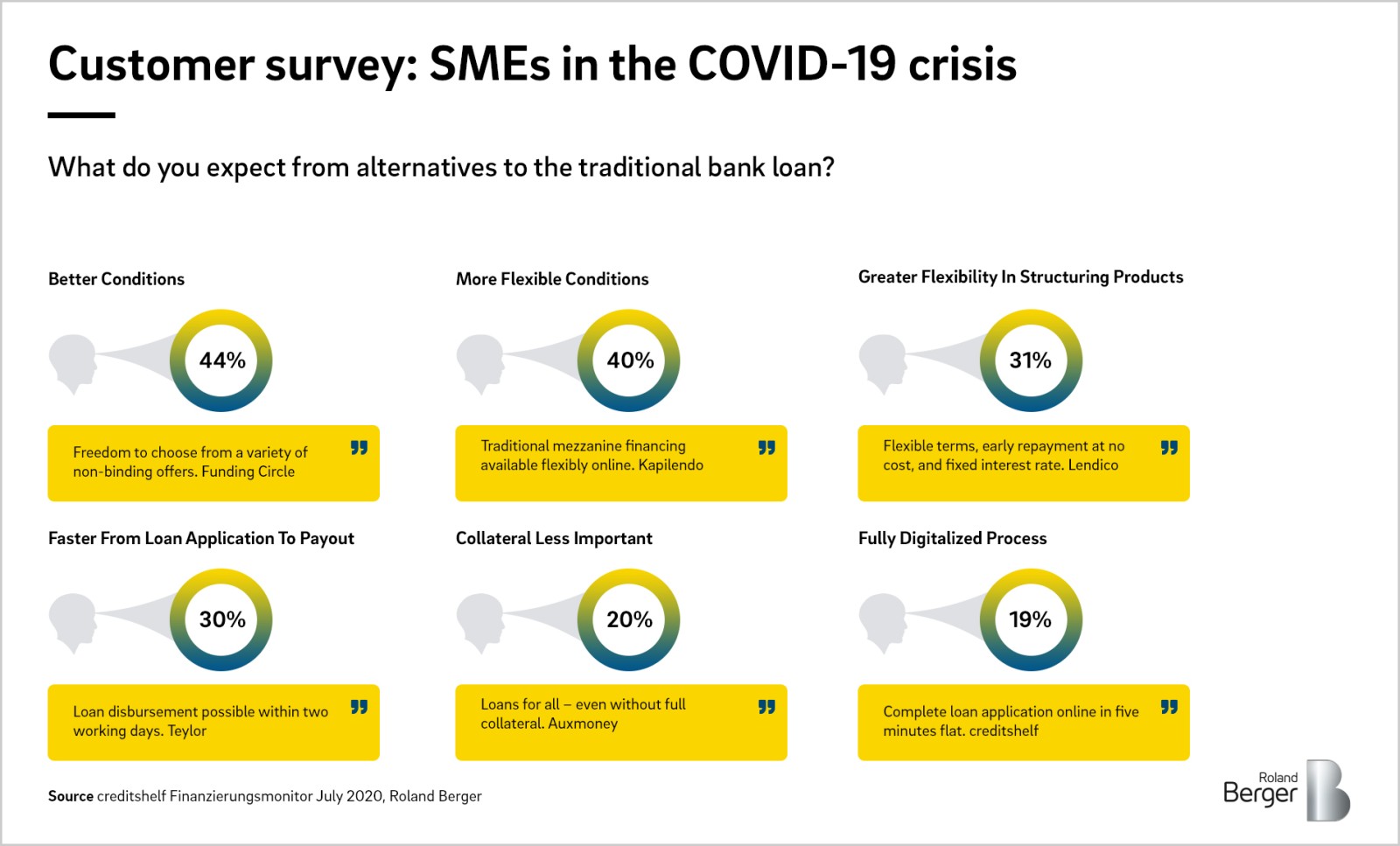 Customer survey: SMEs in the COVID-19 crisis

What do you expect from alternatives to the traditional bank loan?

Better Conditions

44%

Freedom to choose from a variety of non-binding offers. Funding Circle

More Flexible Conditions

40%

Traditional mezzanine financing available flexibly online. Kapilendo

Greater Flexibility In Structuring Products

31%

Flexible terms, early repayment at no cost, and fixed interest rate. Lendico

Faster From Loan Application To Payout

30%

Loan disbursement possible within two working days. Teylor

Collateral Less Important

20%

Loans for all – even without full collateral. Auxmoney

Fully Digitalized Process

19%

Complete loan application online in five minutes flat. creditshelf

Source creditshelf Finanzierungsmonitor July 2020, Roland Berger

Roland Berger